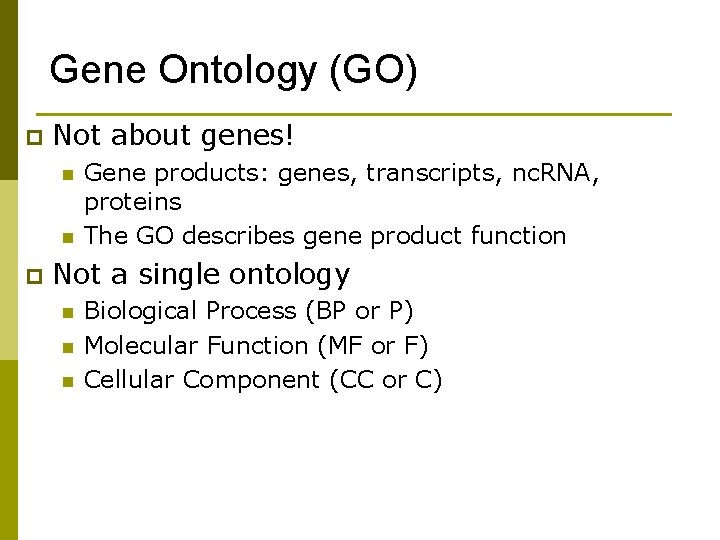 Gene Ontology (GO)

Not about genes!

Gene products: genes, transcripts, ncRNA, proteins

The GO describes gene product function

Not a single ontology

Biological Process (BP or P)

Molecular Function (MF or F)

Cellular Component (CC or C)